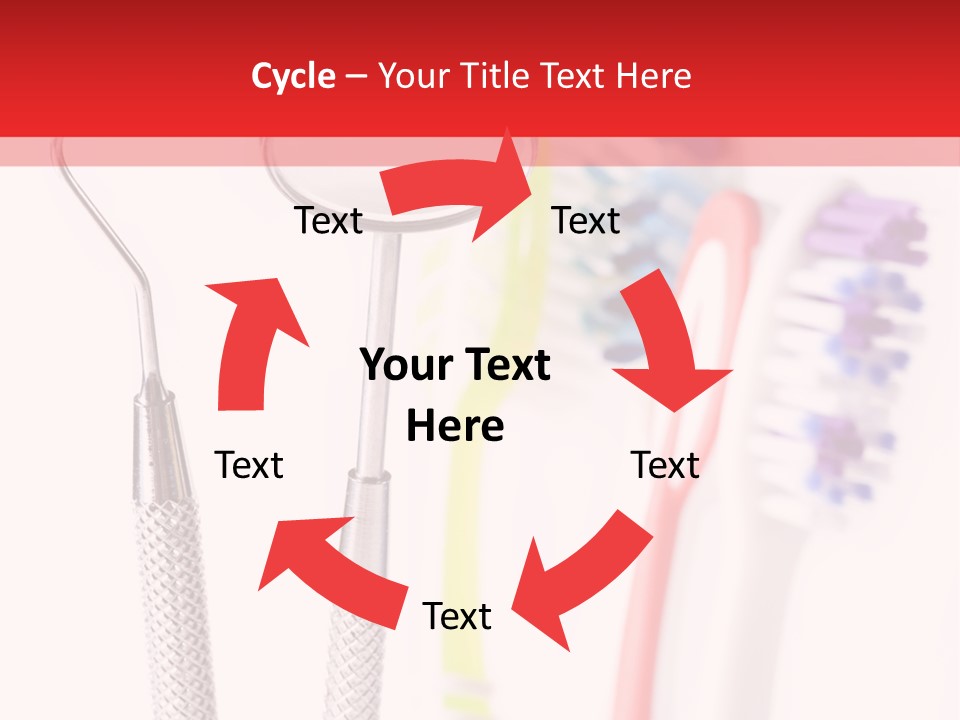 Cycle – Your Title Text Here

Text

Text

Your Text Here

Text

Text

Text